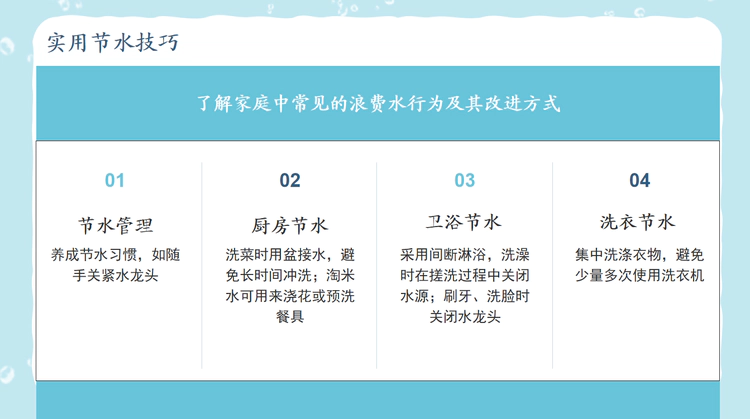 实用节水技巧

了解家庭中常见的浪费水行为及其改进方式

01

节水管理

养成节水习惯，如随手关紧水龙头

02

厨房节水

洗菜时用盆接水，避免长时间冲洗；淘米水可用来浇花或预洗餐具

03

卫浴节水

采用间断淋浴，洗澡时在搓洗过程中关闭水源；刷牙、洗脸时关闭水龙头

04

洗衣节水

集中洗涤衣物，避免少量多次使用洗衣机